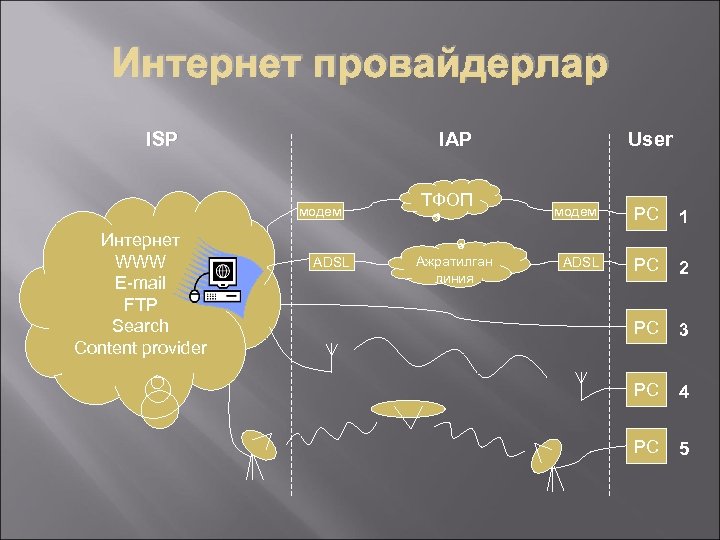 Интернет провайдерлар

ISP

IAP

User

Интернет
WWW
E-mail
FTP
Search
Content provider

модем

ТФОП

модем

PC

1

ADSL

Ажратилган линия

ADSL

PC

2

PC

3

PC

4

PC

5